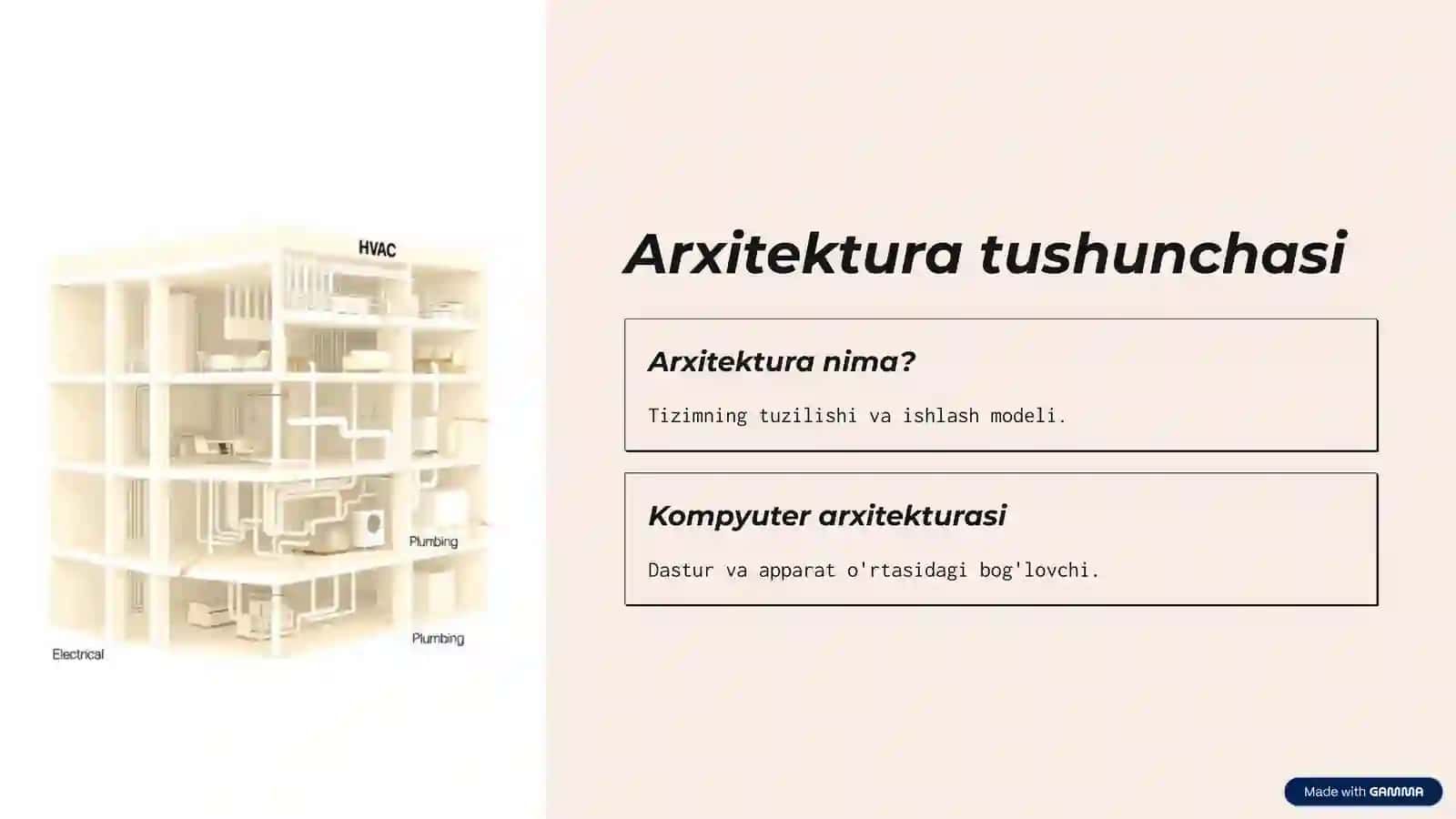 HVAC

Plumbing

Plumbing

Electrical

Arxitektura tushunchasi

Arxitektura nima?

Tizimning tuzilishi va ishlash modeli.

Kompyuter arxitekturasi

Dastur va apparat o'rtasidagi bog'lovchi.

Made with GAMMA